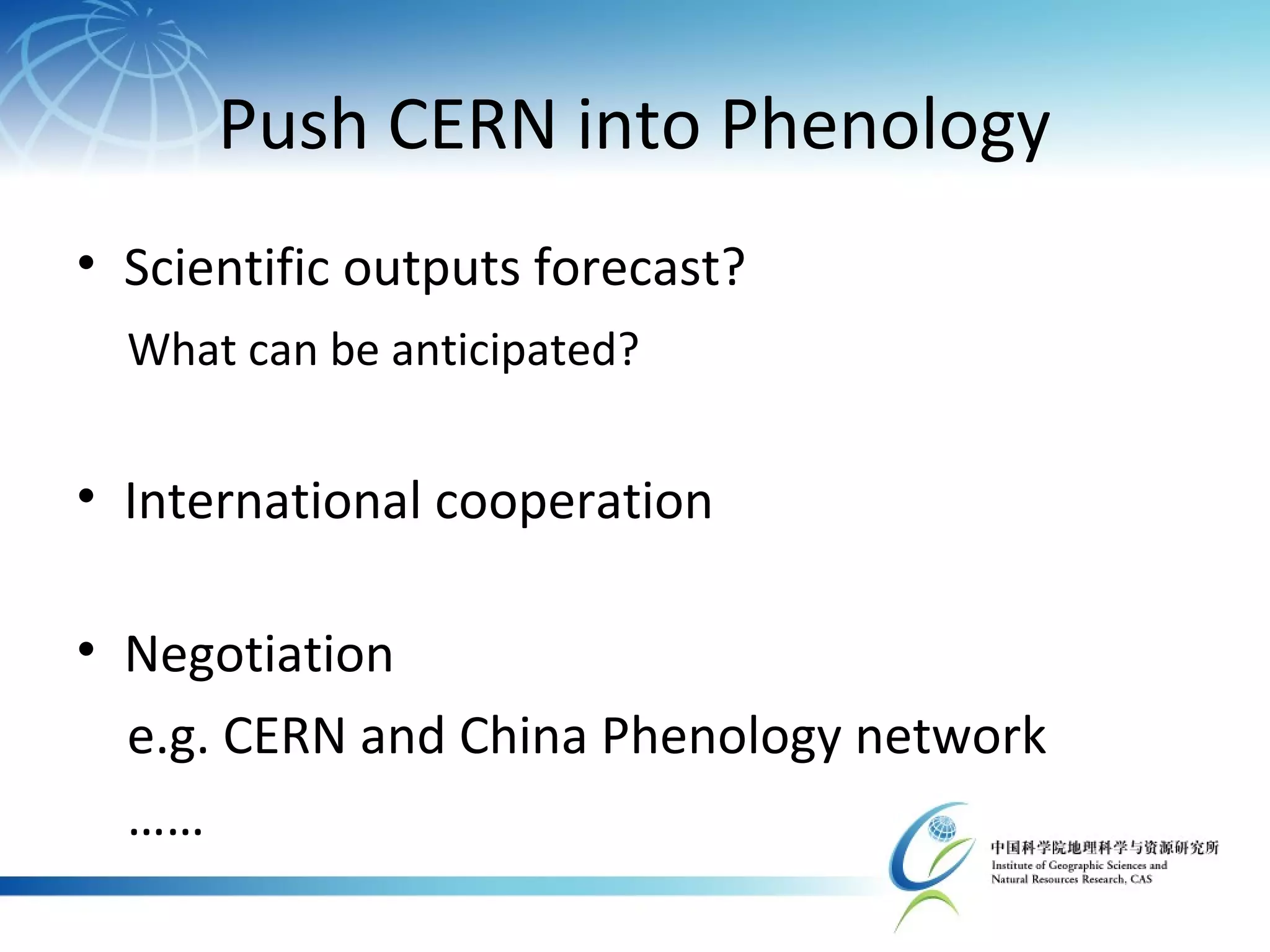 Push CERN into Phenology

• Scientific outputs forecast?

What can be anticipated?

• International cooperation

• Negotiation

e.g. CERN and China Phenology network

……

中国科学院地理科学与资源研究所
Institute of Geographic Sciences and Natural Resources Research, CAS